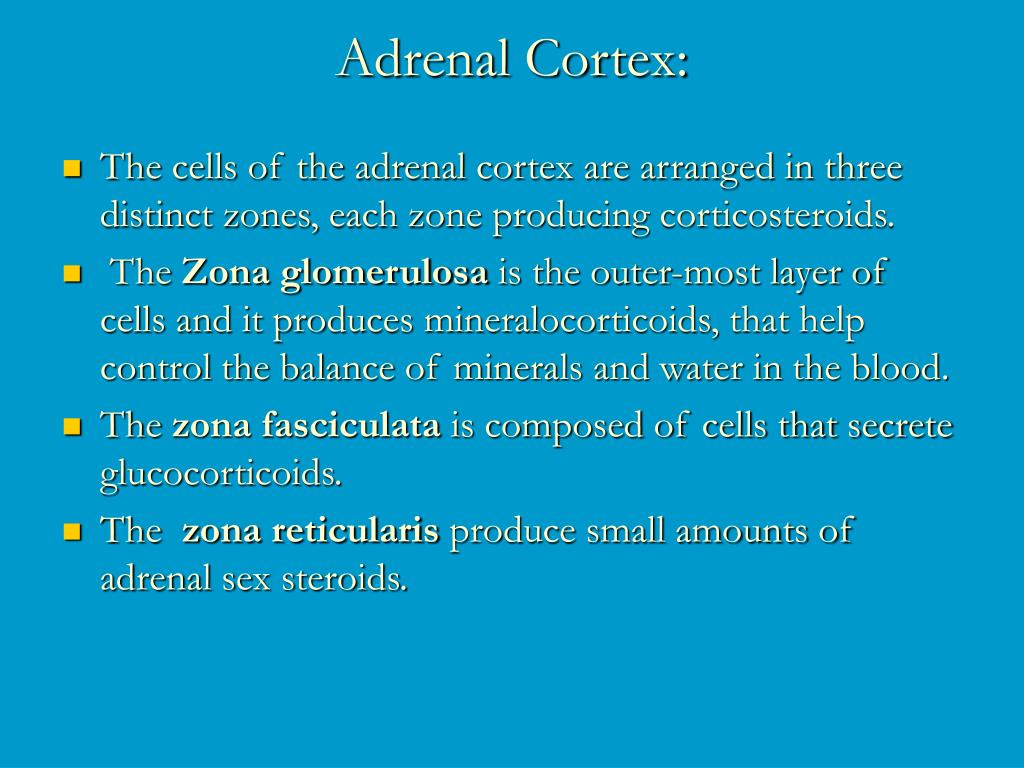 Adrenal Cortex:

The cells of the adrenal cortex are arranged in three distinct zones, each zone producing corticosteroids.

The Zona glomerulosa is the outer-most layer of cells and it produces mineralocorticoids, that help control the balance of minerals and water in the blood.

The zona fasciculata is composed of cells that secrete glucocorticoids.

The zona reticularis produce small amounts of adrenal sex steroids.